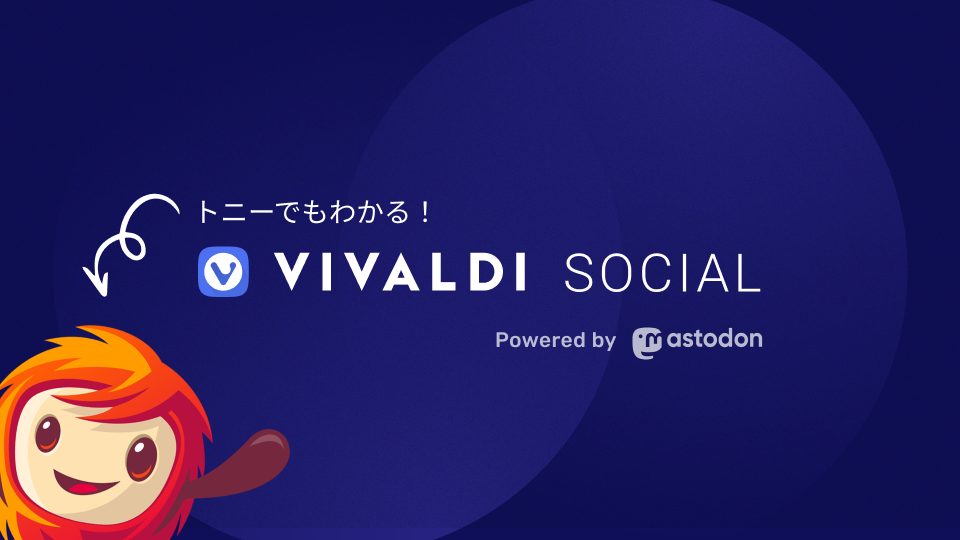 トニーでもわかる！

VIVALDI SOCIAL

Powered by mastodon